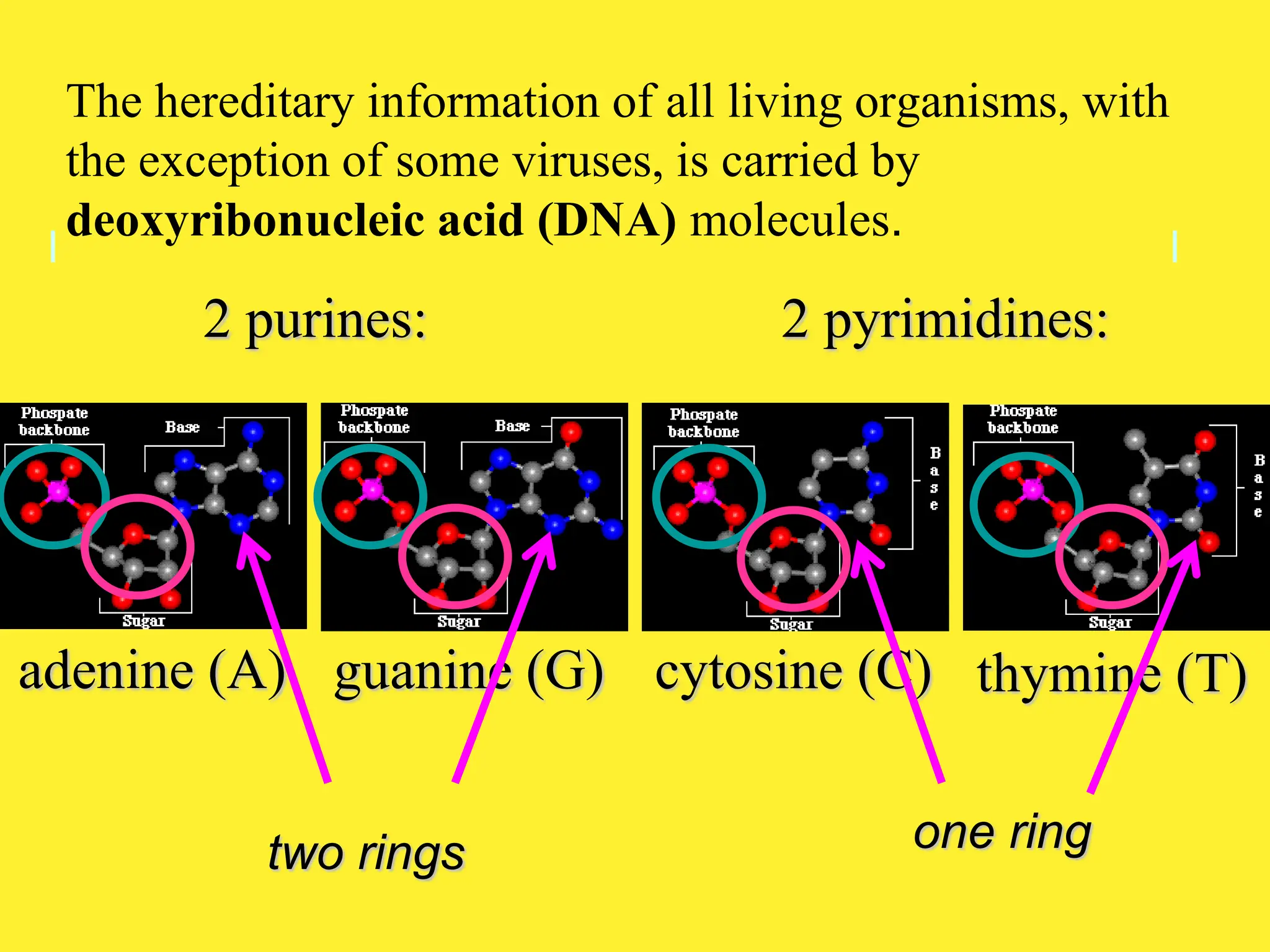 The hereditary information of all living organisms, with the exception of some viruses, is carried by **deoxyribonucleic acid (DNA)** molecules.

2 purines:

2 pyrimidines:

Phospate backbone

Base

Sugar

Phospate backbone

Base

Sugar

Phospate backbone

Base

Sugar

Phospate backbone

Base

Sugar

adenine (A)

guanine (G)

cytosine (C)

thymine (T)

two rings

one ring